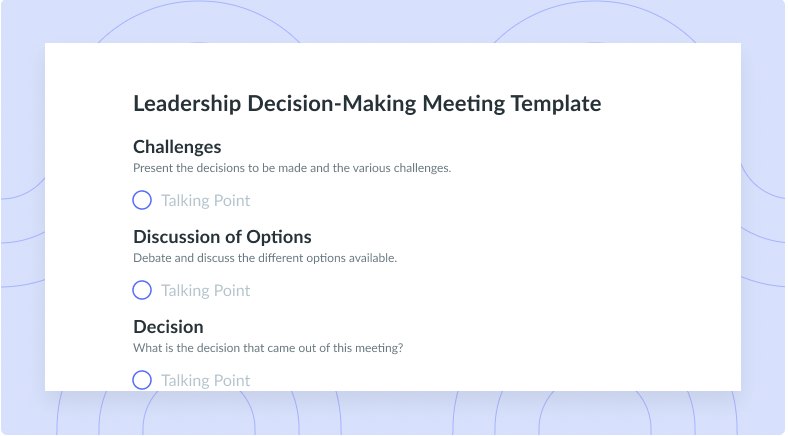 Leadership Decision-Making Meeting Template

Challenges
Present the decisions to be made and the various challenges.

Talking Point

Discussion of Options
Debate and discuss the different options available.

Talking Point

Decision
What is the decision that came out of this meeting?

Talking Point